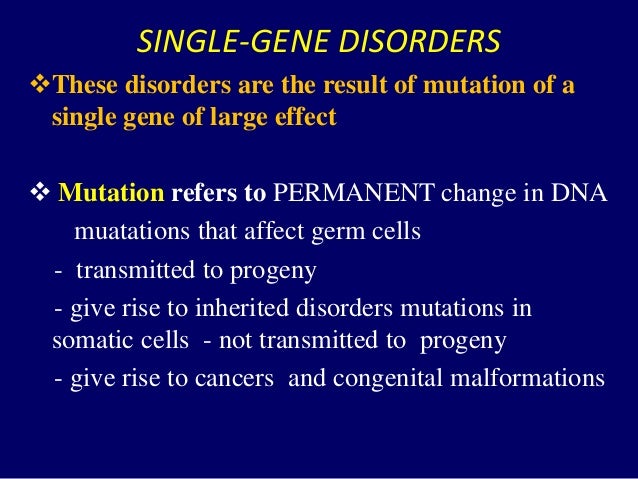 SINGLE-GENE DISORDERS

❖These disorders are the result of mutation of a single gene of large effect

❖ Mutation refers to PERMANENT change in DNA

muatations that affect germ cells

- transmitted to progeny

- give rise to inherited disorders mutations in somatic cells - not transmitted to progeny

- give rise to cancers and congenital malformations